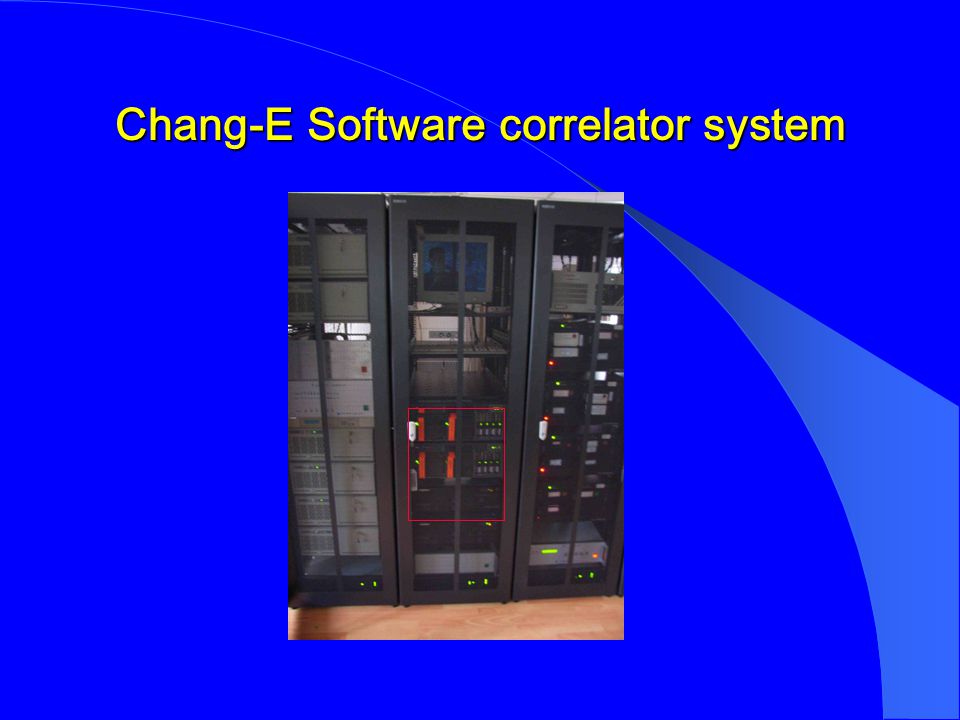 Chang-E Software correlator system